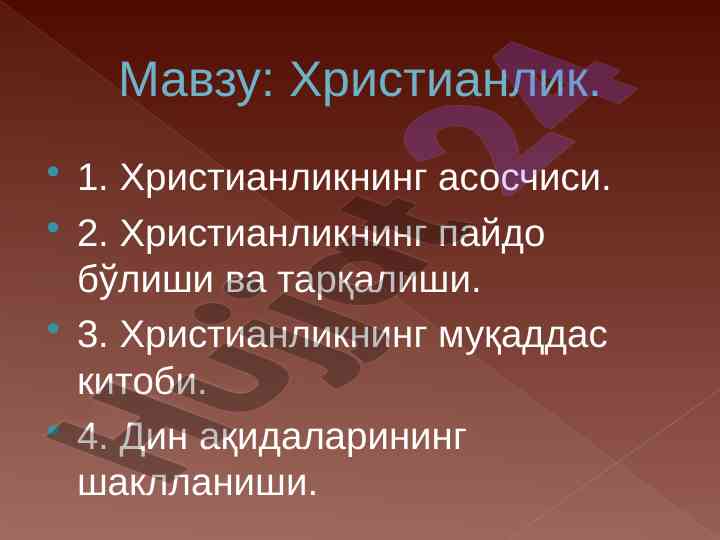 Мавзу: Христианлик.

1. Христианликнинг асосчиси.

2. Христианликнинг пайдо бўлиши ва тарқалиши.

3. Христианликнинг муқаддас китоби.

4. Дин ақидаларининг шаклланиши.

Hujjat24